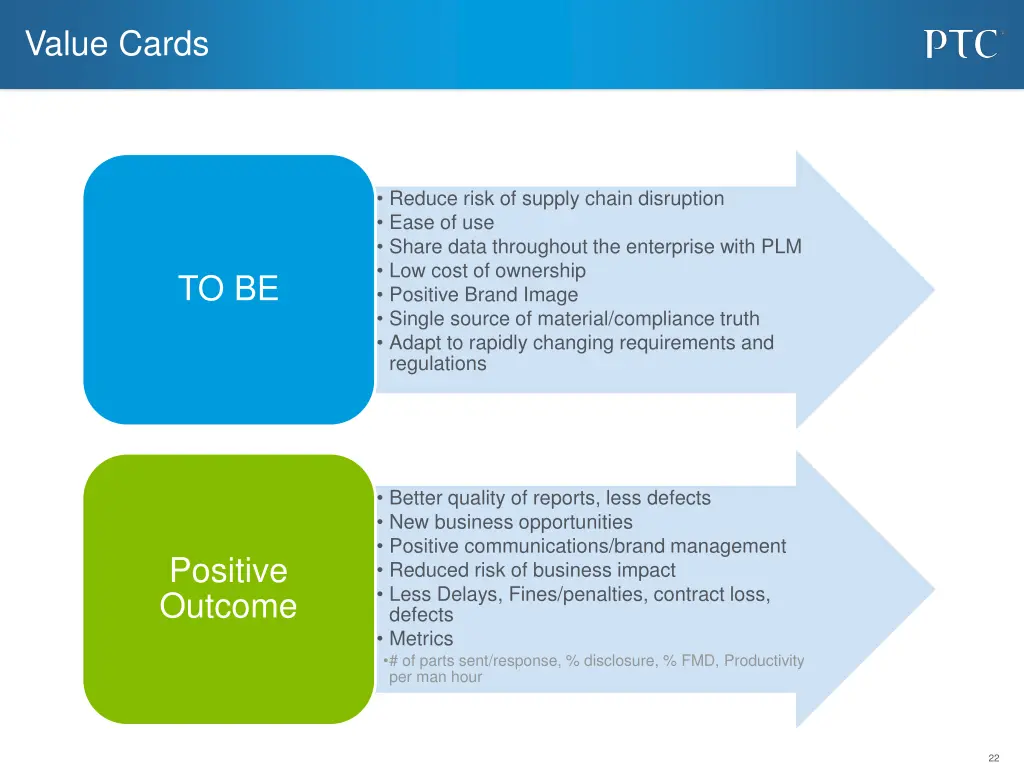 Value Cards

PTC

TO BE

• Reduce risk of supply chain disruption
• Ease of use
• Share data throughout the enterprise with PLM
• Low cost of ownership
• Positive Brand Image
• Single source of material/compliance truth
• Adapt to rapidly changing requirements and regulations

Positive Outcome

• Better quality of reports, less defects
• New business opportunities
• Positive communications/brand management
• Reduced risk of business impact
• Less Delays, Fines/penalties, contract loss, defects
• Metrics
•# of parts sent/response, % disclosure, % FMD, Productivity per man hour

22